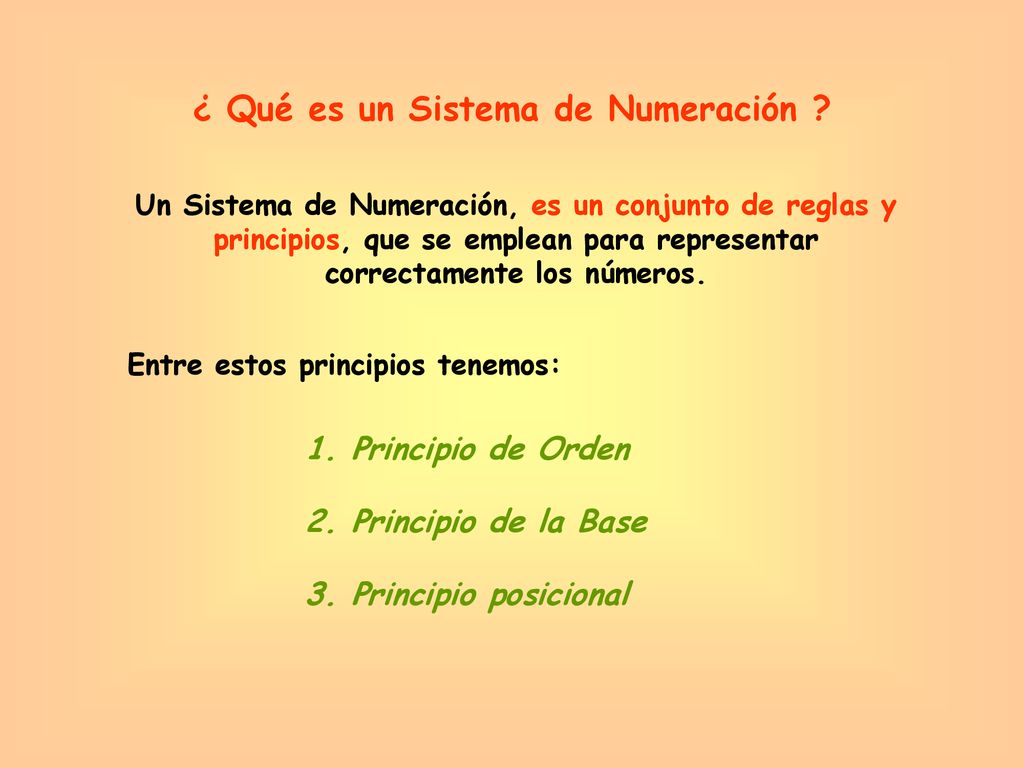 ¿ Qué es un Sistema de Numeración ?

Un Sistema de Numeración, es un conjunto de reglas y principios, que se emplean para representar correctamente los números.

Entre estos principios tenemos:

1. Principio de Orden

2. Principio de la Base

3. Principio posicional